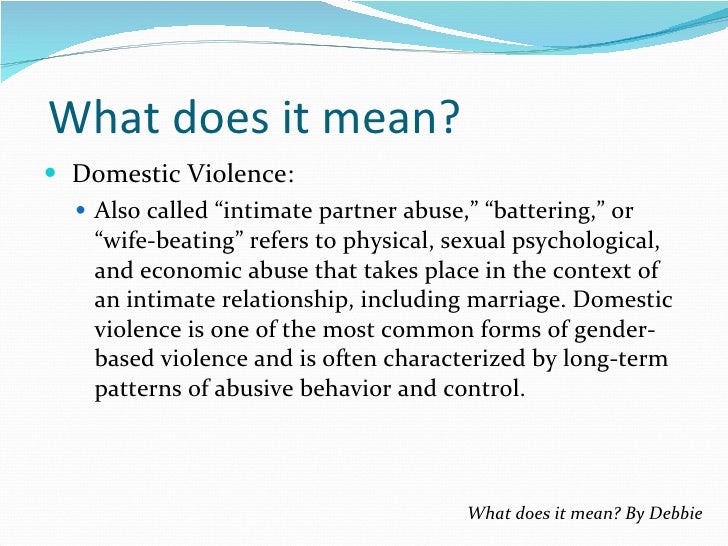 What does it mean?

Domestic Violence:

Also called “intimate partner abuse,” “battering,” or “wife-beating” refers to physical, sexual psychological, and economic abuse that takes place in the context of an intimate relationship, including marriage. Domestic violence is one of the most common forms of gender-based violence and is often characterized by long-term patterns of abusive behavior and control.

What does it mean? By Debbie